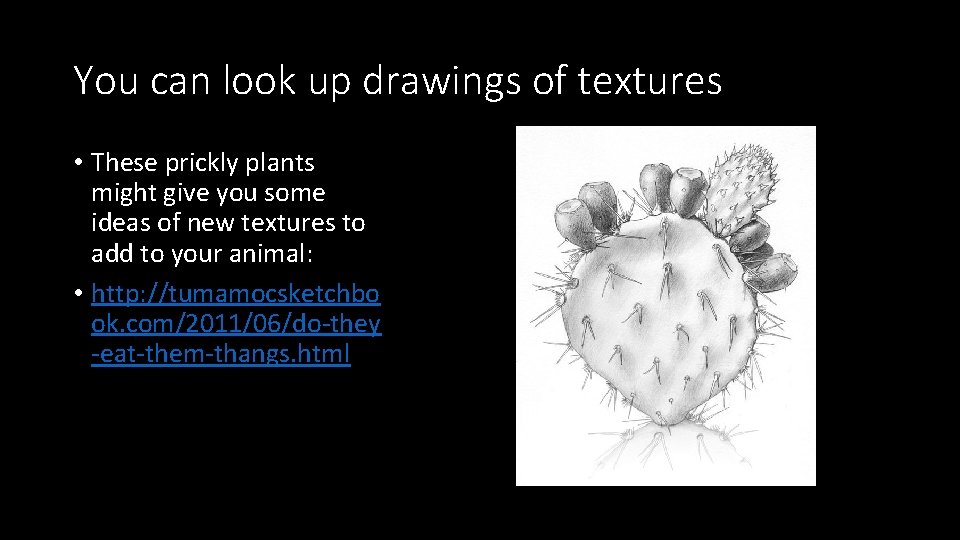 You can look up drawings of textures

• These prickly plants might give you some ideas of new textures to add to your animal:

• http://tumamocsketchbook.com/2011/06/do-they-eat-them-thangs.html